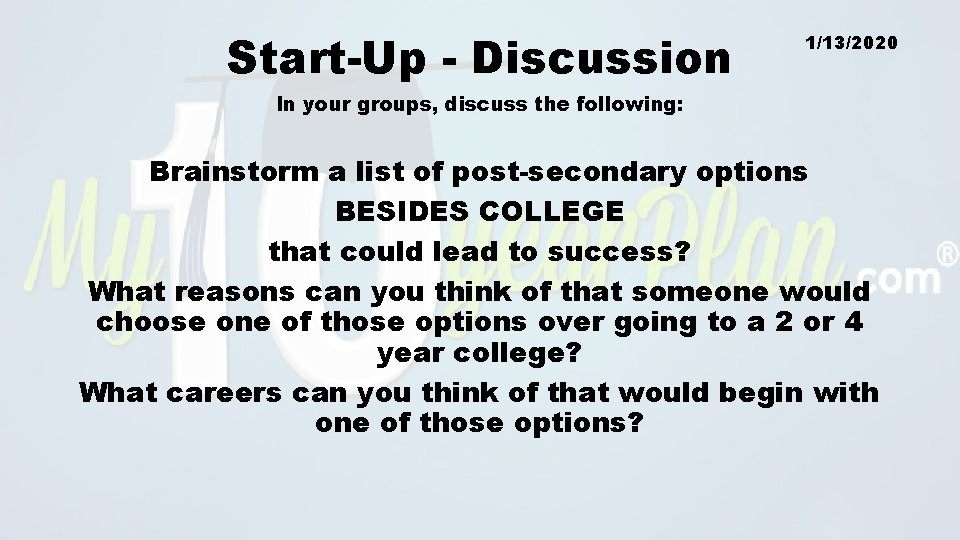 Start-Up - Discussion

1/13/2020

In your groups, discuss the following:

Brainstorm a list of post-secondary options
BESIDES COLLEGE
that could lead to success?

What reasons can you think of that someone would choose one of those options over going to a 2 or 4 year college?

What careers can you think of that would begin with one of those options?

My10yearPlan.com®